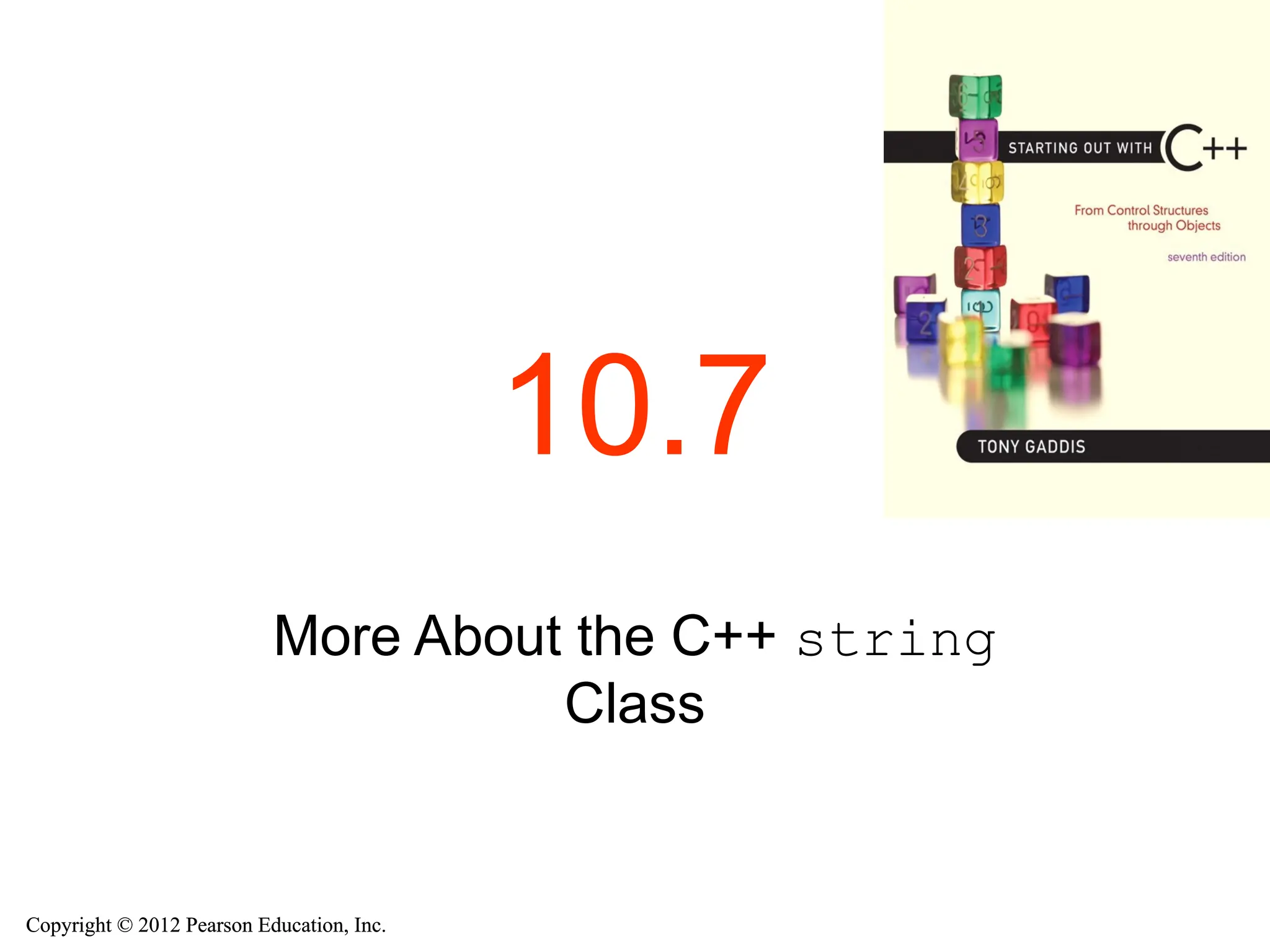 STARTING OUT WITH C++

From Control Structures through Objects

seventh edition

TONY GADDIS

10.7

More About the C++ string Class

Copyright © 2012 Pearson Education, Inc.